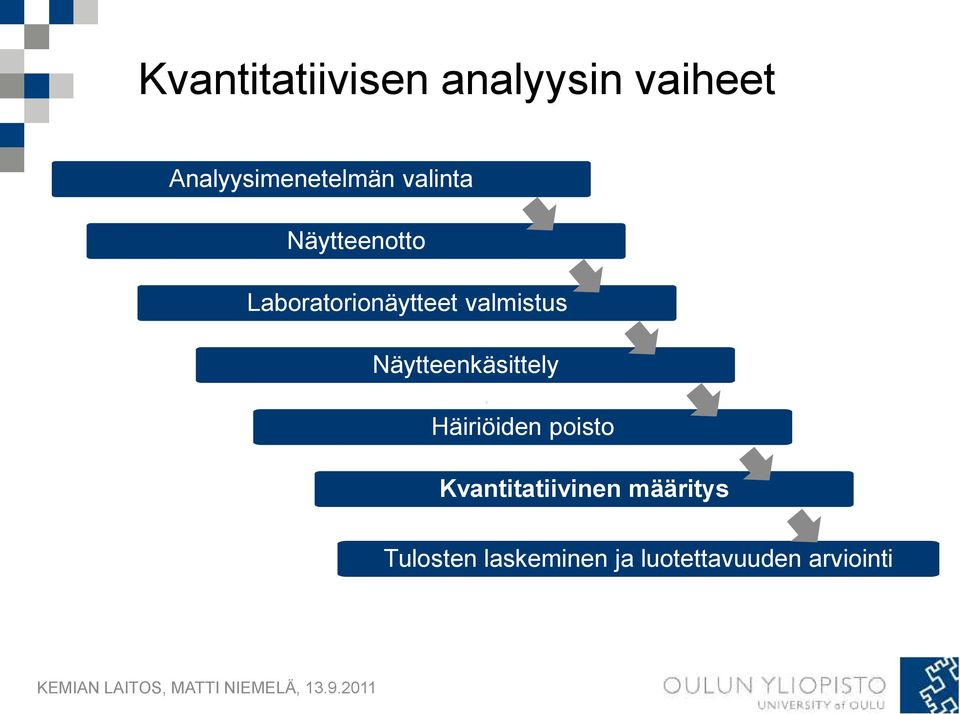 Kvantitatiivisen analyysin vaiheet

Analyysimenetelmän valinta

Näytteenotto

Laboratorionäytteet valmistus

Näytteenkäsittely

Häiriöiden poisto

Kvantitatiivinen määritys

Tulosten laskeminen ja luotettavuuden arviointi

KEMIAN LAITOS, MATTI NIEMELÄ, 13.9.2011

OULUN YLIOPISTO
UNIVERSITY of OULU